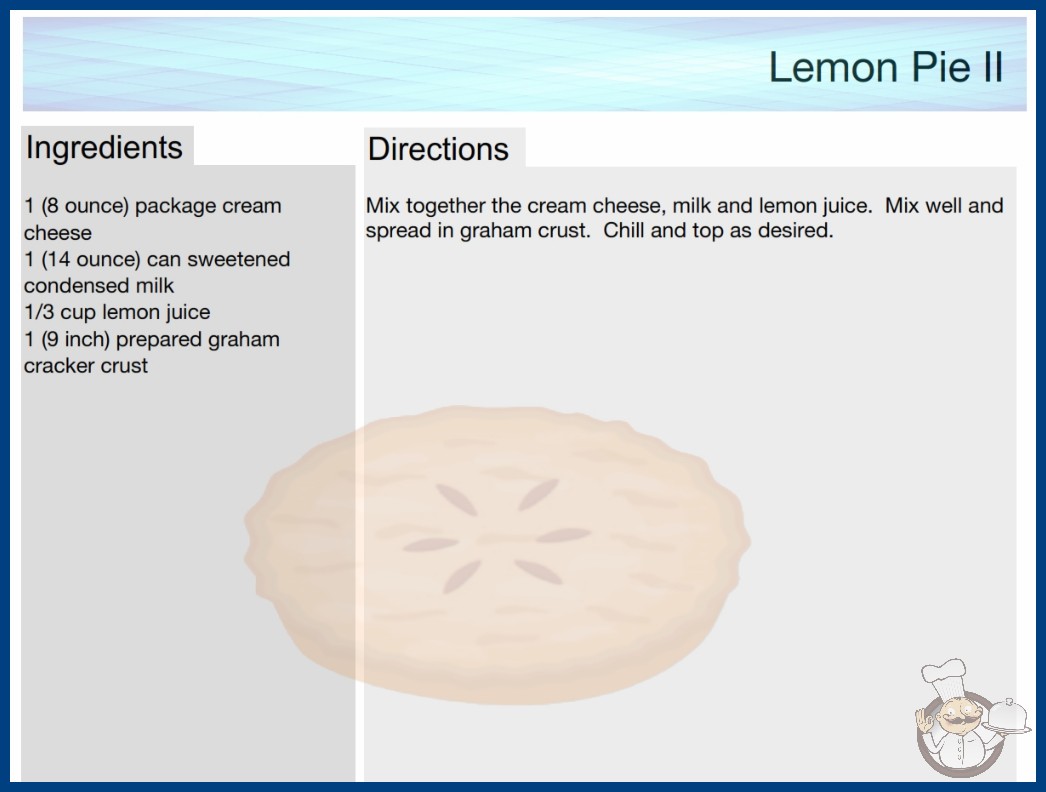 Lemon Pie II

Ingredients

1 (8 ounce) package cream cheese
1 (14 ounce) can sweetened condensed milk
1/3 cup lemon juice
1 (9 inch) prepared graham cracker crust

Directions

Mix together the cream cheese, milk and lemon juice. Mix well and spread in graham crust. Chill and top as desired.